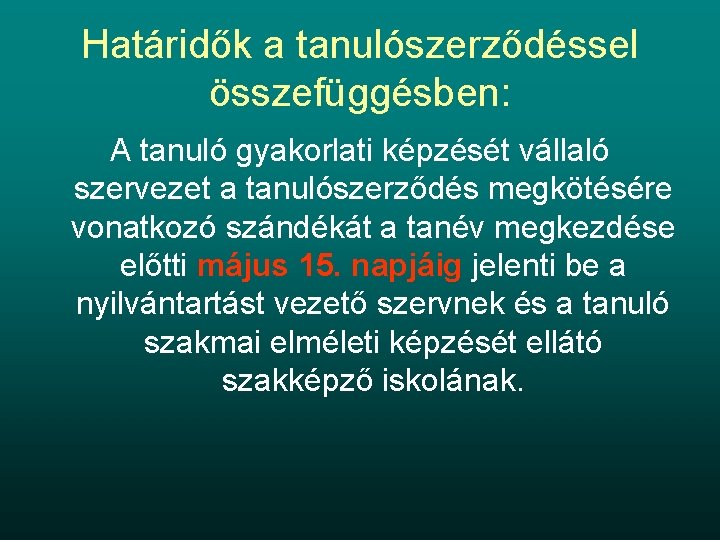 Határidők a tanulószerződéssel összefüggésben:

A tanuló gyakorlati képzését vállaló szervezet a tanulószerződés megkötésére vonatkozó szándékát a tanév megkezdése előtti május 15. napjáig jelenti be a nyilvántartást vezető szervnek és a tanuló szakmai elméleti képzését ellátó szakképző iskolának.